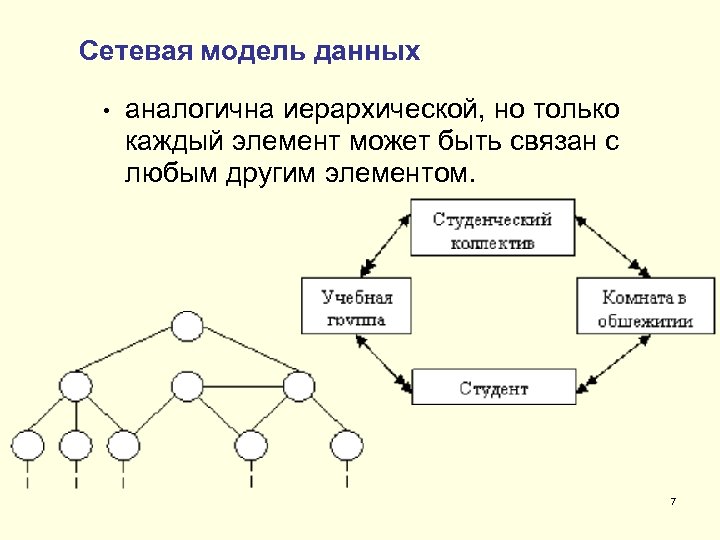 Сетевая модель данных

• аналогична иерархической, но только каждый элемент может быть связан с любым другим элементом.

Студенческий коллектив

Учебная группа

Комната в общежитии

Студент

7